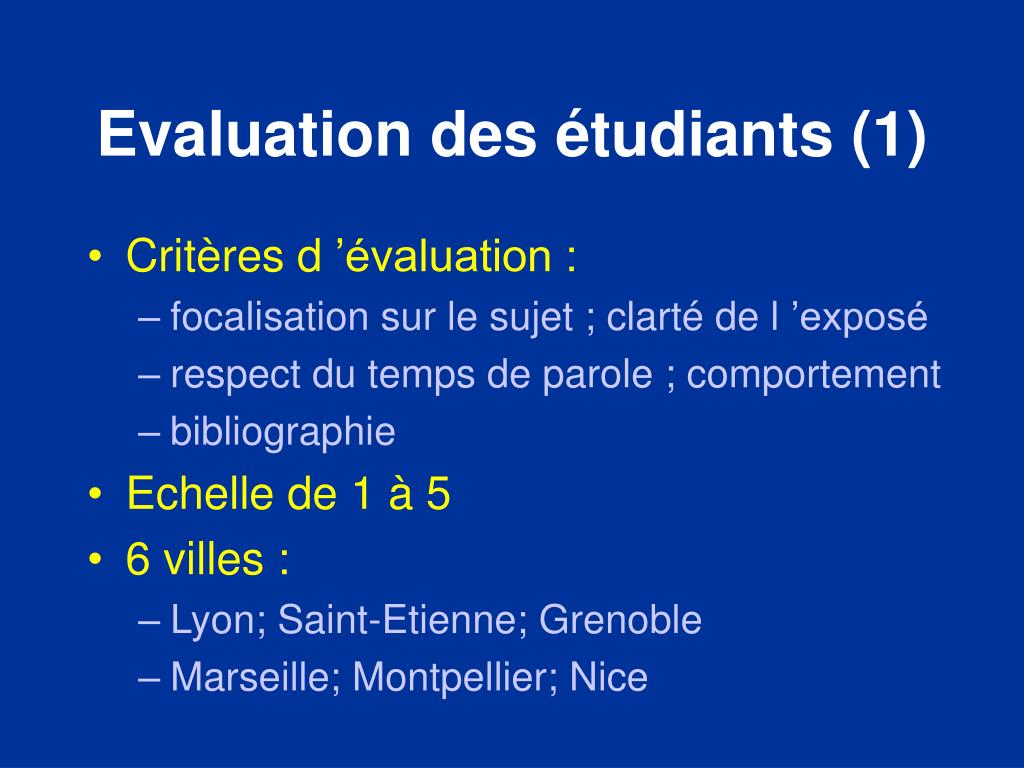 Evaluation des étudiants (1)

• Critères d ’évaluation :
– focalisation sur le sujet ; clarté de l ’exposé
– respect du temps de parole ; comportement
– bibliographie
• Echelle de 1 à 5
• 6 villes :
– Lyon; Saint-Etienne; Grenoble
– Marseille; Montpellier; Nice